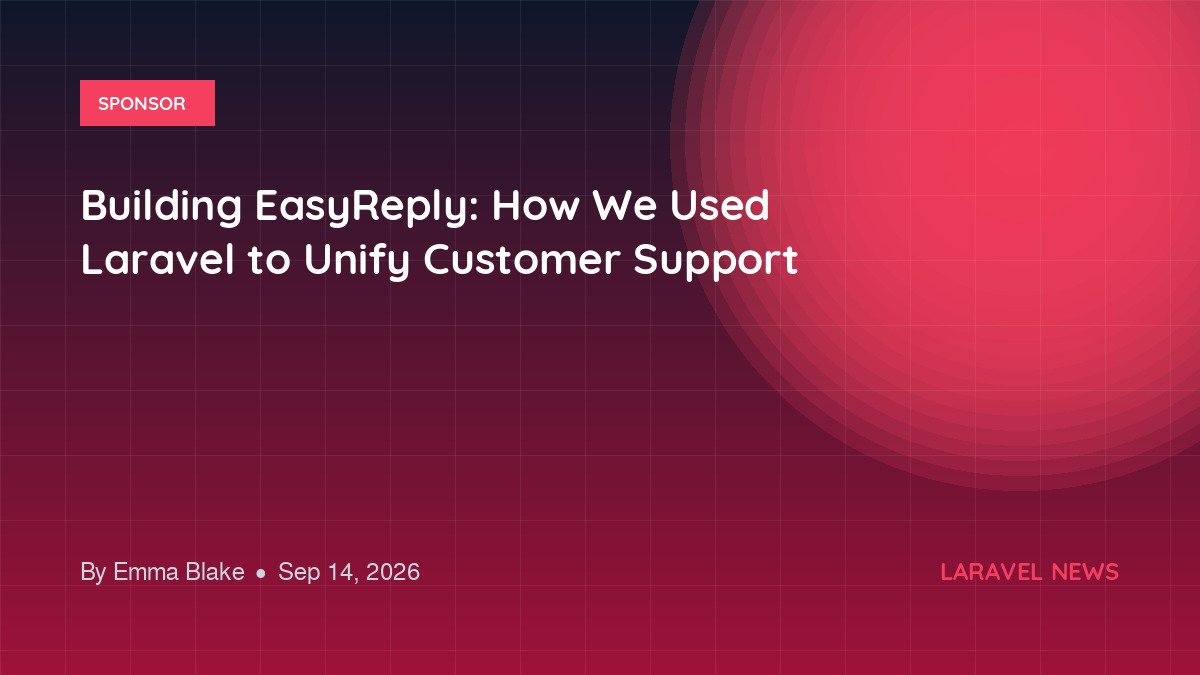 SPONSOR

Building EasyReply: How We Used Laravel to Unify Customer Support

By Emma Blake • Sep 14, 2026

LARAVEL NEWS